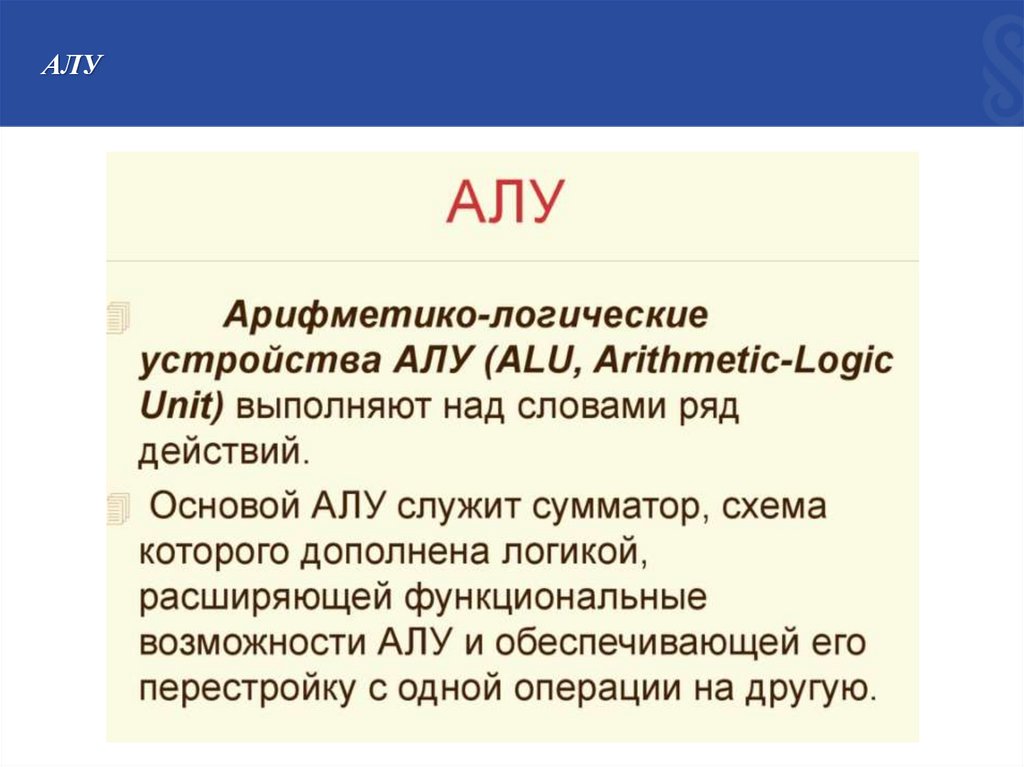 АЛУ

АЛУ

Арифметико-логические устройства АЛУ (ALU, Arithmetic-Logic Unit) выполняют над словами ряд действий.

Основой АЛУ служит сумматор, схема которого дополнена логикой, расширяющей функциональные возможности АЛУ и обеспечивающей его перестройку с одной операции на другую.